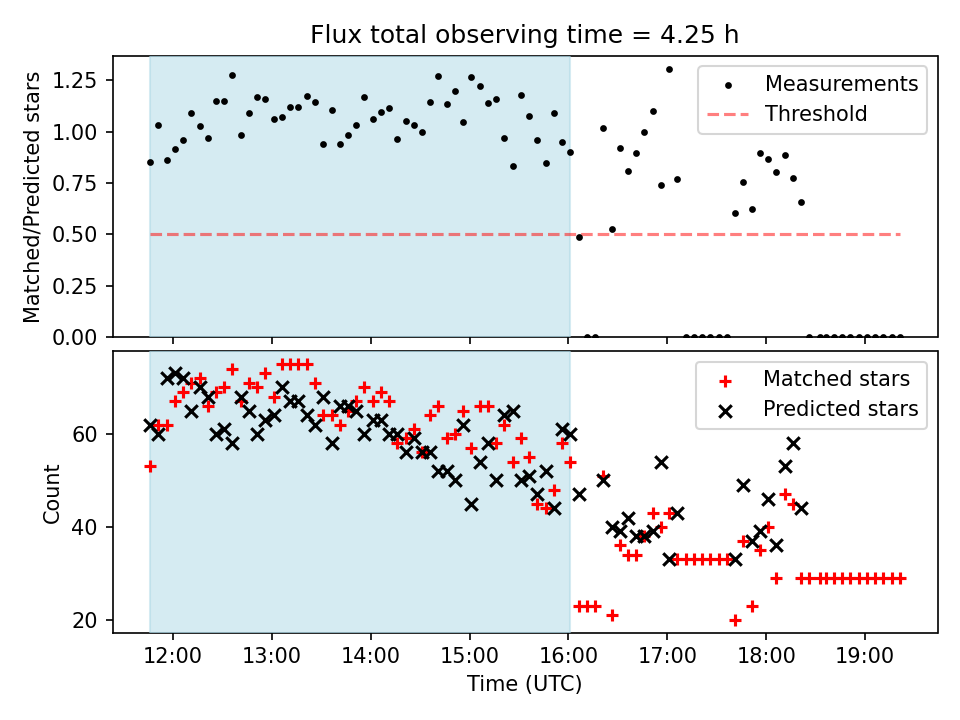 Flux total observing time = 4.25 h

Matched/Predicted stars

1.25
1.00
0.75
0.50
0.25
0.00

Measurements
Threshold

Count

60
40
20

Matched stars
Predicted stars

12:00
13:00
14:00
15:00
16:00
17:00
18:00
19:00

Time (UTC)